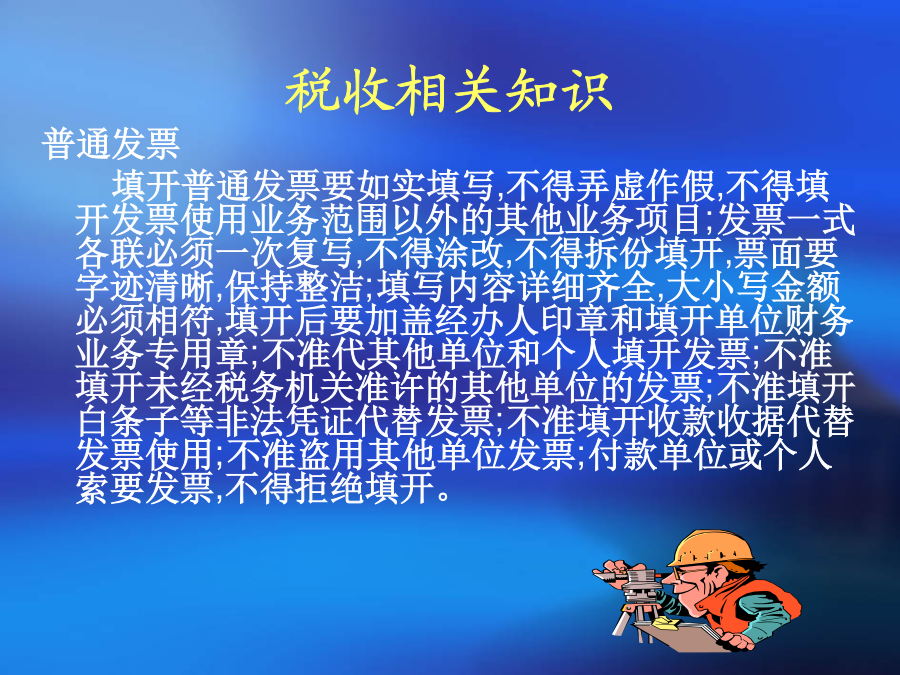 税收相关知识

普通发票

填开普通发票要如实填写,不得弄虚作假,不得填开发票使用业务范围以外的其他业务项目;发票一式各联必须一次复写,不得涂改,不得拆份填开,票面要字迹清晰,保持整洁;填写内容详细齐全,大小写金额必须相符,填开后要加盖经办人印章和填开单位财务业务专用章;不准代其他单位和个人填开发票;不准填开未经税务机关准许的其他单位的发票;不准填开白条子等非法凭证代替发票;不准填开收款收据代替发票使用;不准盗用其他单位发票;付款单位或个人索要发票,不得拒绝填开。